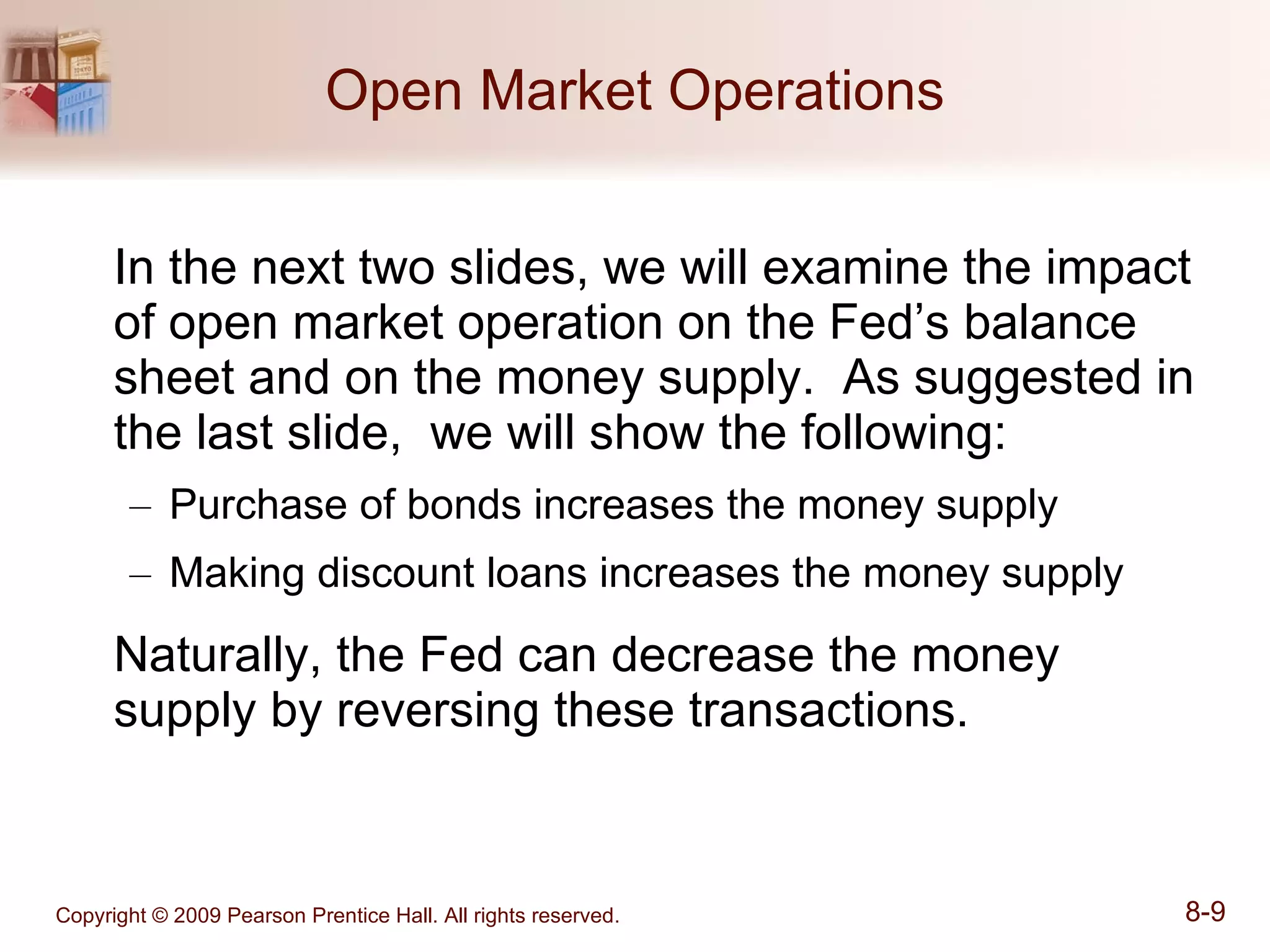 Open Market Operations

In the next two slides, we will examine the impact of open market operation on the Fed’s balance sheet and on the money supply. As suggested in the last slide, we will show the following:

– Purchase of bonds increases the money supply

– Making discount loans increases the money supply

Naturally, the Fed can decrease the money supply by reversing these transactions.

Copyright © 2009 Pearson Prentice Hall. All rights reserved.

8-9